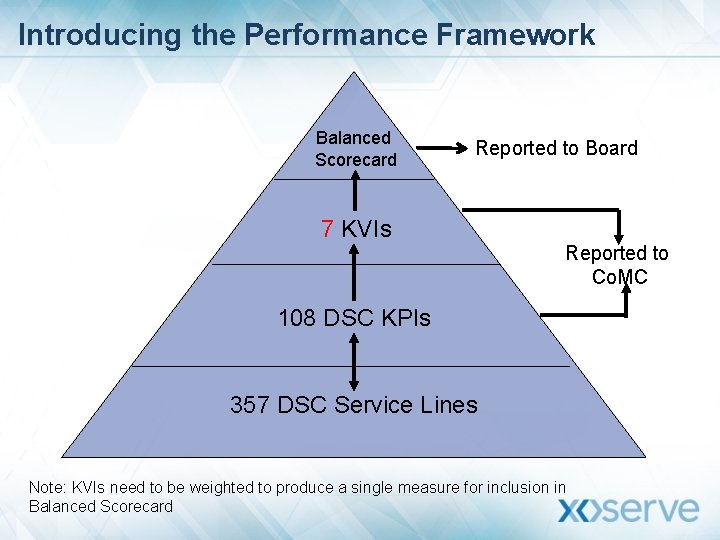 Introducing the Performance Framework

Balanced Scorecard

Reported to Board

7 KVIs

Reported to CoMC

108 DSC KPIs

357 DSC Service Lines

Note: KVIs need to be weighted to produce a single measure for inclusion in Balanced Scorecard

xoserve